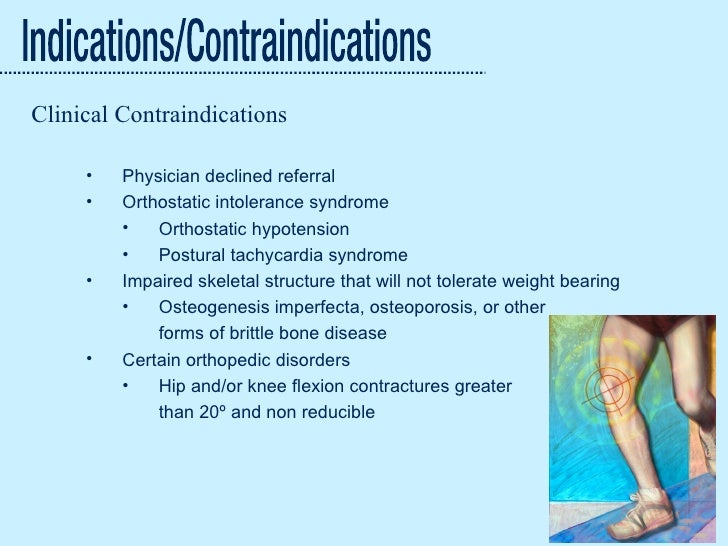 Indications/Contraindications

Clinical Contraindications

• Physician declined referral
• Orthostatic intolerance syndrome
 • Orthostatic hypotension
 • Postural tachycardia syndrome
• Impaired skeletal structure that will not tolerate weight bearing
 • Osteogenesis imperfecta, osteoporosis, or other forms of brittle bone disease
• Certain orthopedic disorders
 • Hip and/or knee flexion contractures greater than 20º and non reducible